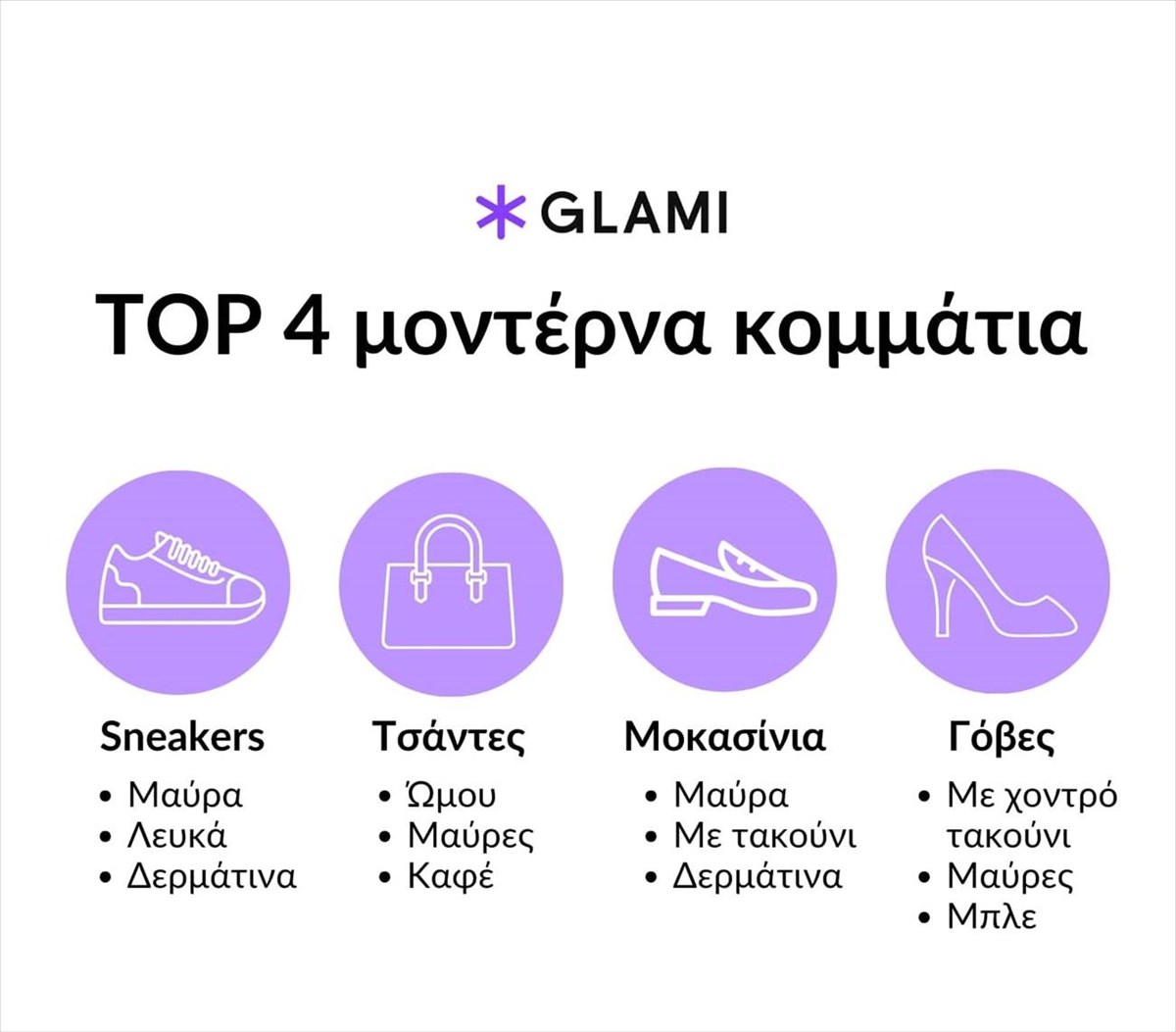 GLAMI

TOP 4 μοντέρνα κομμάτια

Sneakers
• Μαύρα
• Λευκά
• Δερμάτινα

Τσάντες
• Ώμου
• Μαύρες
• Καφέ

Μοκασίνια
• Μαύρα
• Με τακούνι
• Δερμάτινα

Γόβες
• Με χοντρό τακούνι
• Μαύρες
• Μπλε